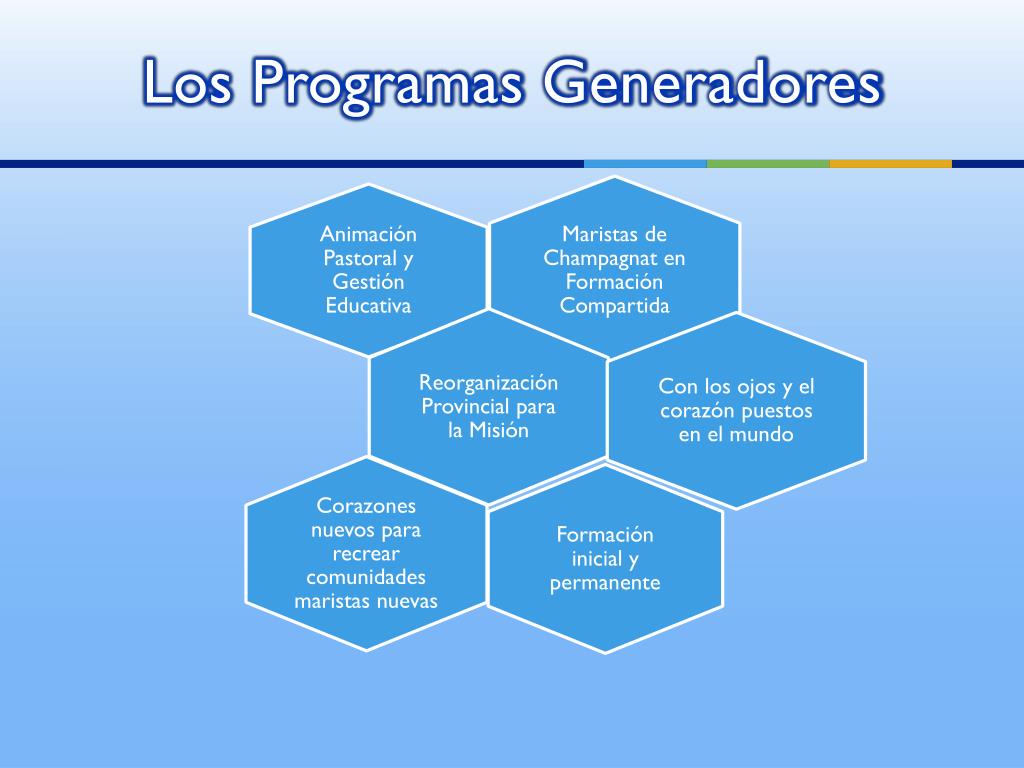 Los Programas Generadores

Animación Pastoral y Gestión Educativa

Maristas de Champagnat en Formación Compartida

Reorganización Provincial para la Misión

Con los ojos y el corazón puestos en el mundo

Corazones nuevos para recrear comunidades maristas nuevas

Formación inicial y permanente